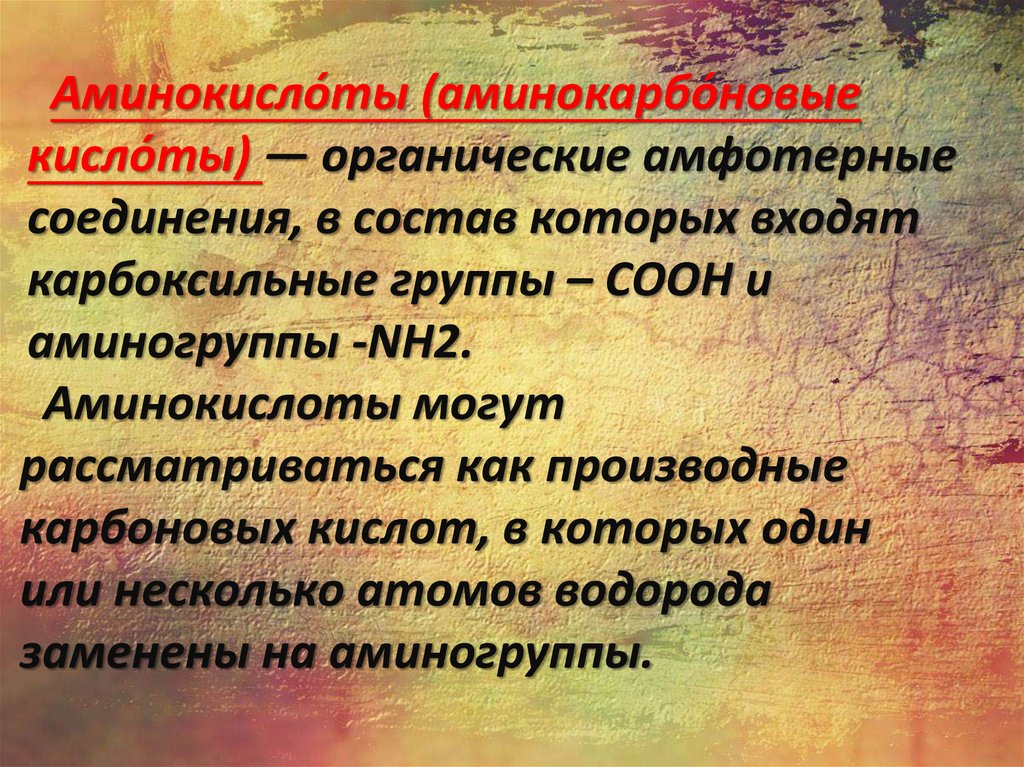 Аминокисло́ты (аминокарбо́новые кисло́ты) — органические амфотерные соединения, в состав которых входят карбоксильные группы – COOH и аминогруппы -NH2.

Аминокислоты могут рассматриваться как производные карбоновых кислот, в которых один или несколько атомов водорода заменены на аминогруппы.